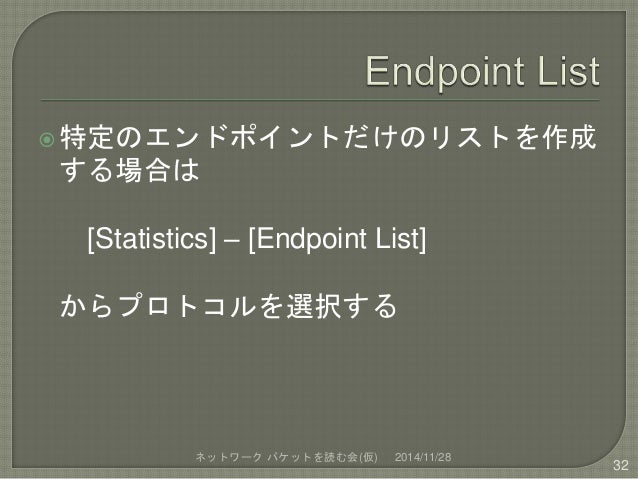 Endpoint List

特定のエンドポイントだけのリストを作成する場合は

[Statistics] – [Endpoint List]

からプロトコルを選択する

ネットワーク パケットを読む会(仮) 2014/11/28

32